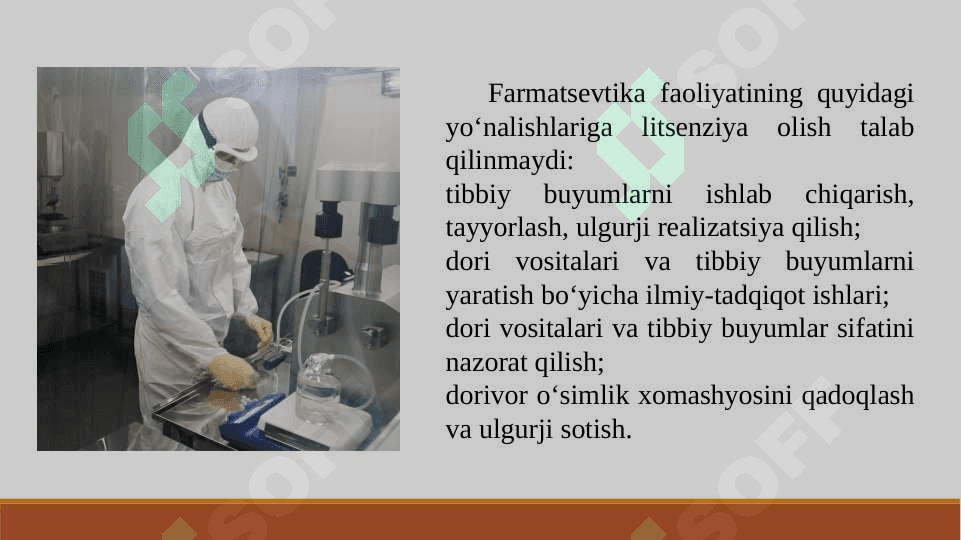 Farmatsevtika faoliyatining quyidagi yo‘nalishlariga litsenziya olish talab qilinmaydi:
tibbiy buyumlarni ishlab chiqarish, tayyorlash, ulgurji realizatsiya qilish;
dori vositalari va tibbiy buyumlarni yaratish bo‘yicha ilmiy-tadqiqot ishlari;
dori vositalari va tibbiy buyumlar sifatini nazorat qilish;
dorivor o‘simlik xomashyosini qadoqlash va ulgurji sotish.